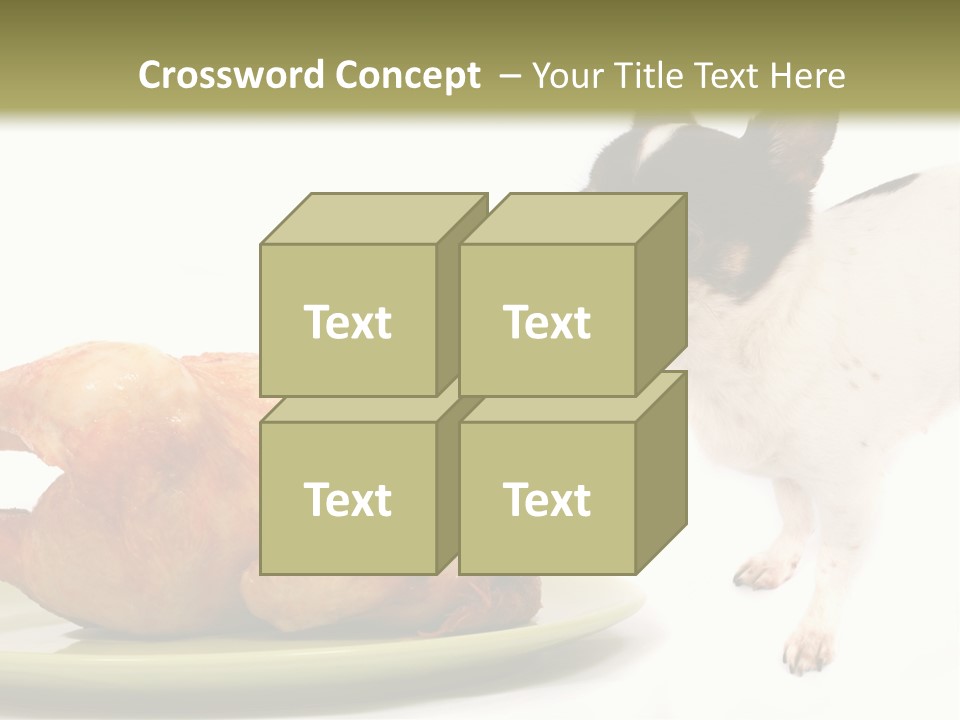 Crossword Concept – Your Title Text Here

Text

Text

Text

Text